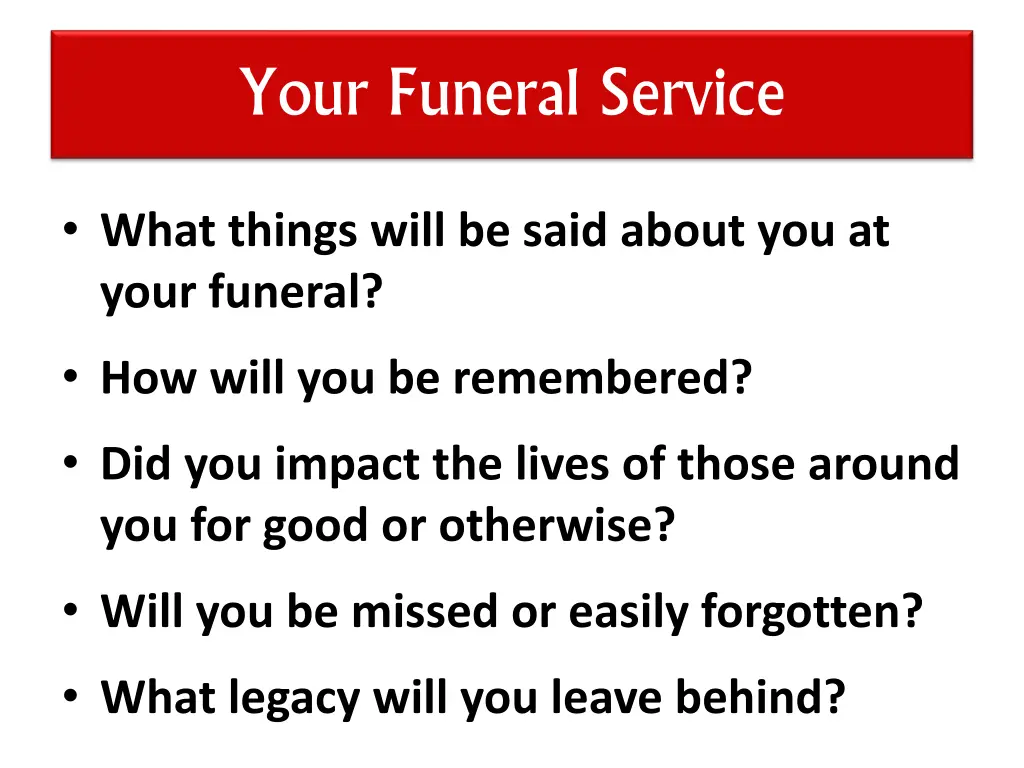 Your Funeral Service

• What things will be said about you at your funeral?

• How will you be remembered?

• Did you impact the lives of those around you for good or otherwise?

• Will you be missed or easily forgotten?

• What legacy will you leave behind?